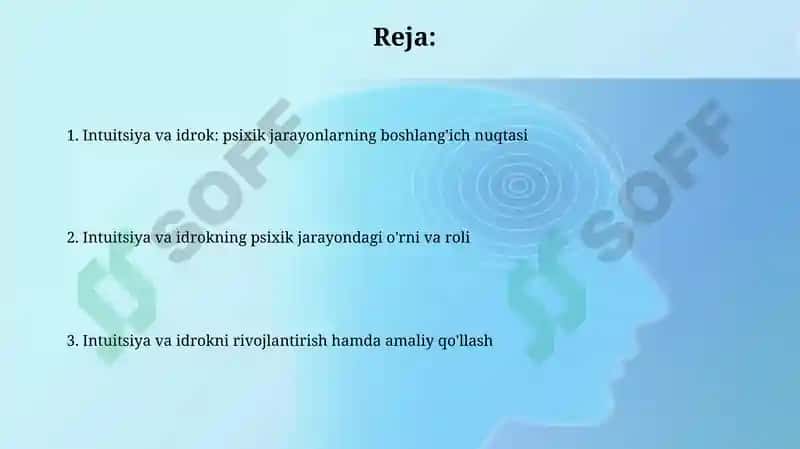 Reja:

1. Intuitsiya va idrok: psixik jarayonlarning boshlang'ich nuqtasi

2. Intuitsiya va idrokning psixik jarayondagi o'rni va roli

3. Intuitsiya va idrokni rivojlantirish hamda amaliy qo'llash

SOFF

SOFF